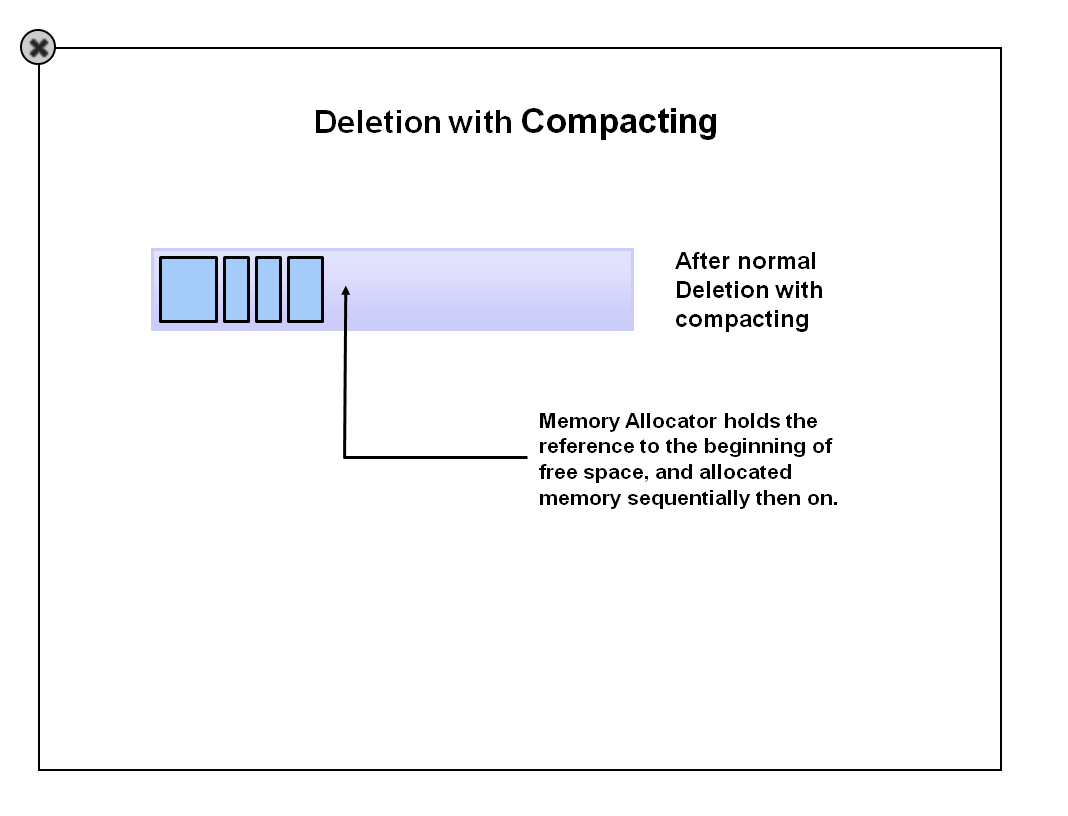 Deletion with Compacting

After normal Deletion with compacting

Memory Allocator holds the reference to the beginning of free space, and allocated memory sequentially then on.